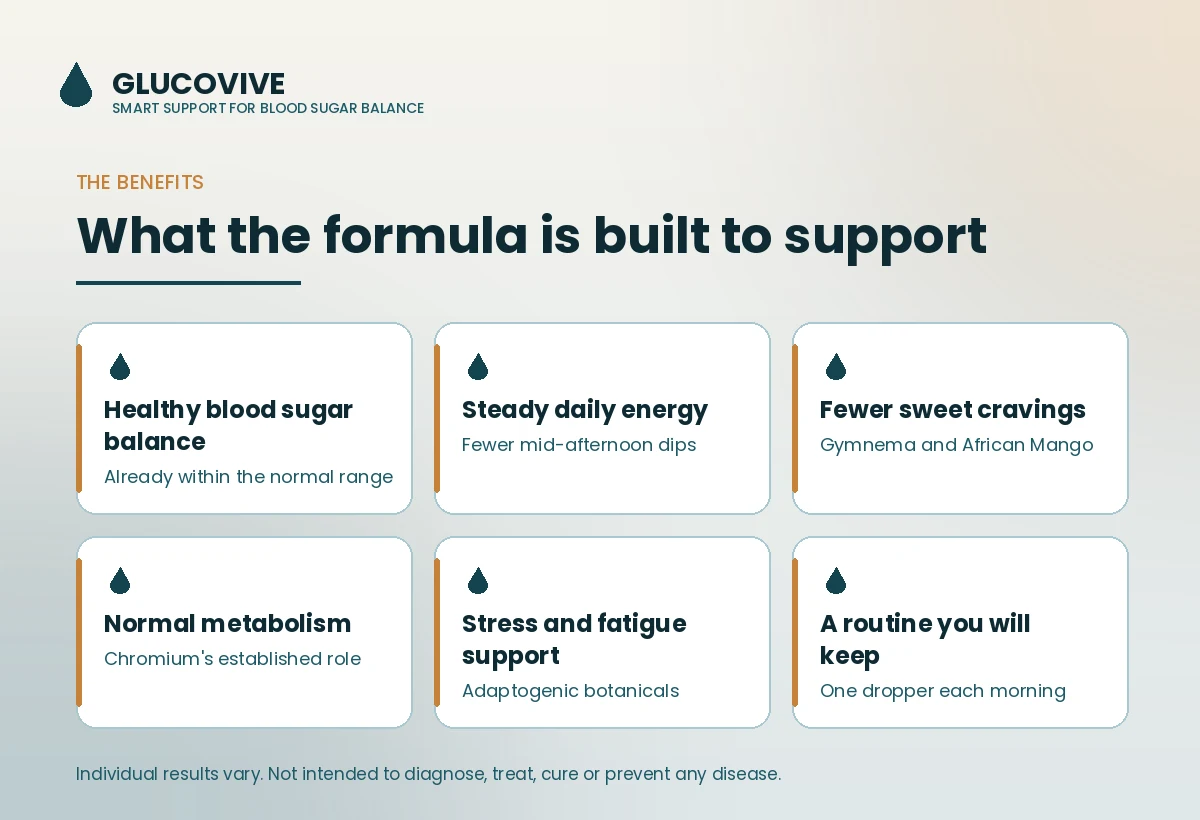 GLUCOVIVE
SMART SUPPORT FOR BLOOD SUGAR BALANCE

THE BENEFITS

What the formula is built to support

Healthy blood sugar balance
Already within the normal range

Steady daily energy
Fewer mid-afternoon dips

Fewer sweet cravings
Gymnema and African Mango

Normal metabolism
Chromium's established role

Stress and fatigue support
Adaptogenic botanicals

A routine you will keep
One dropper each morning

Individual results vary. Not intended to diagnose, treat, cure or prevent any disease.